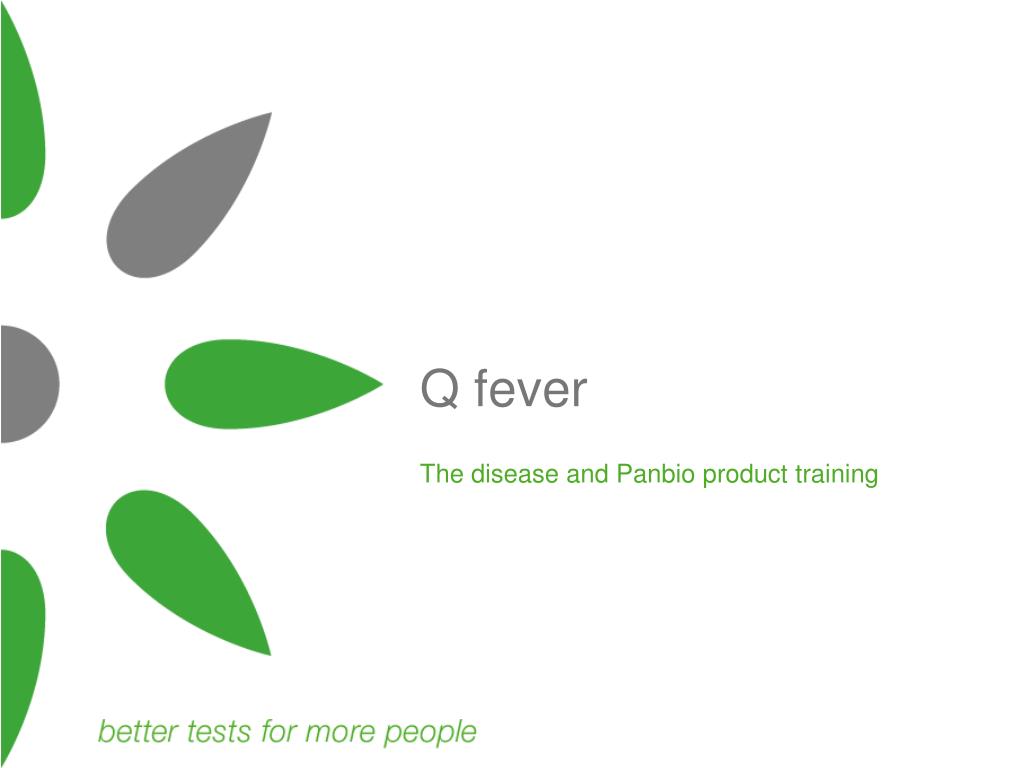 Q fever

The disease and Panbio product training

better tests for more people